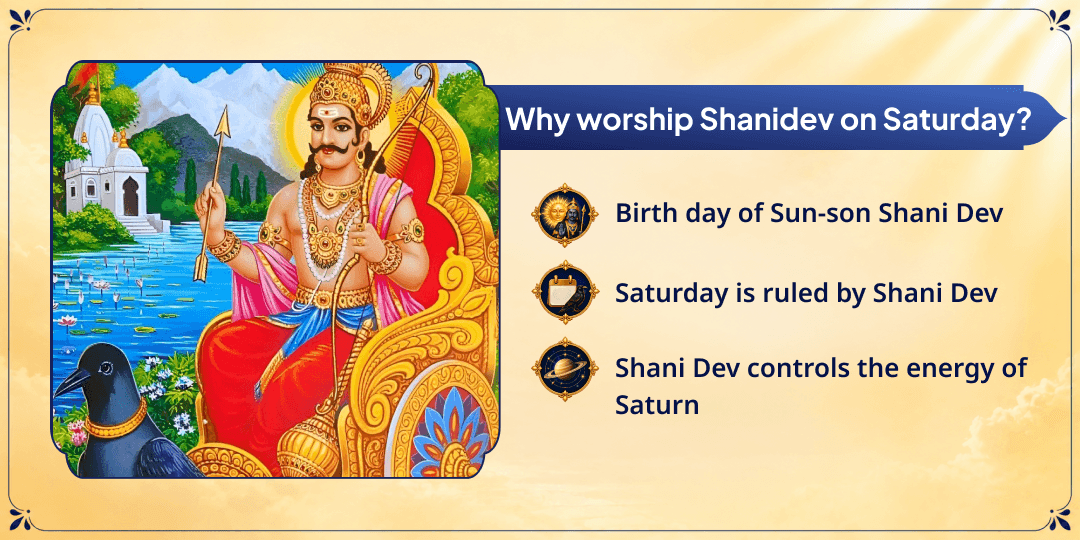 Why worship Shanidev on Saturday?

Birth day of Sun-son Shani Dev

Saturday is ruled by Shani Dev

Shani Dev controls the energy of Saturn